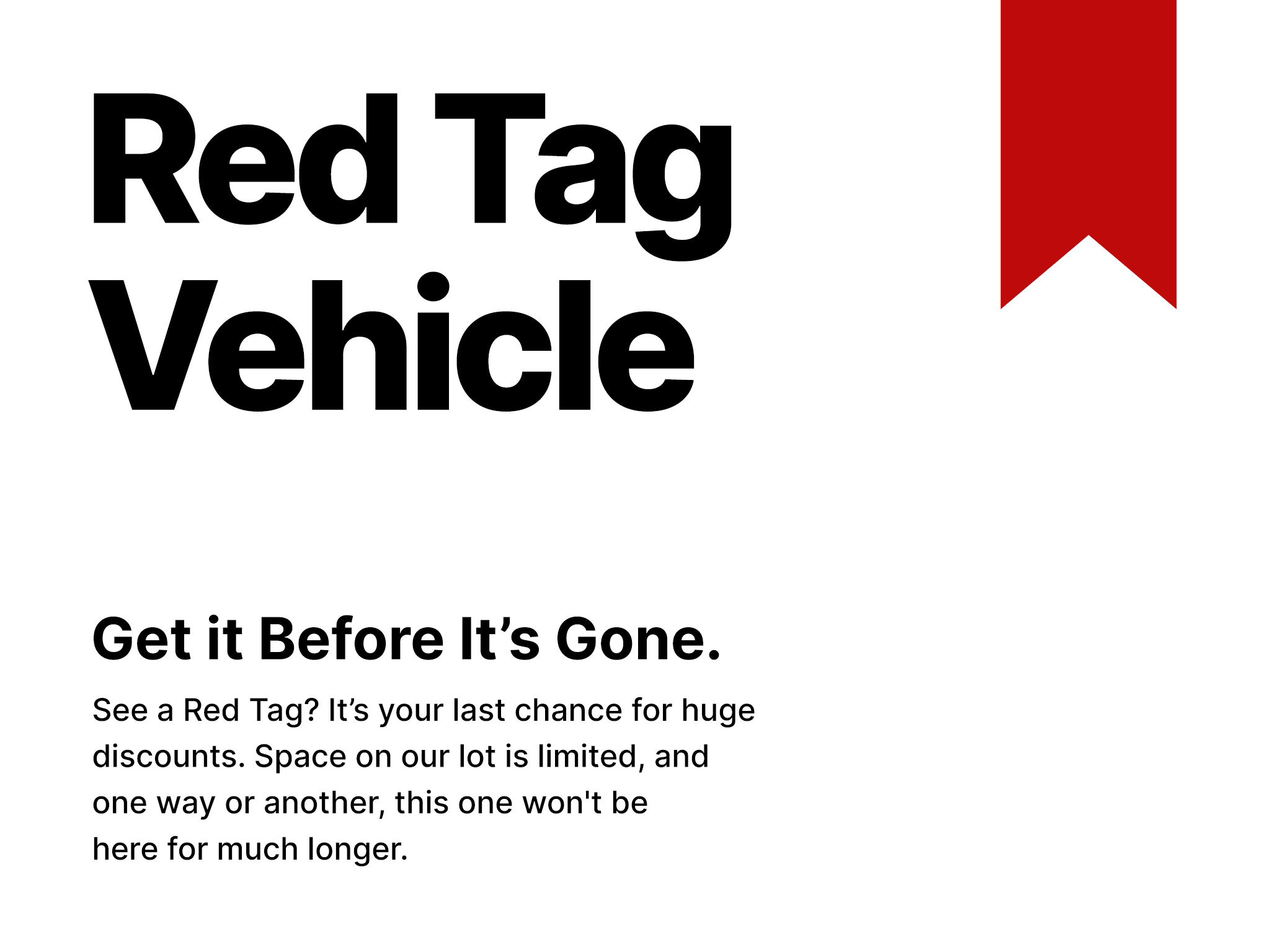 Red Tag Vehicle

Get it Before It’s Gone.

See a Red Tag? It’s your last chance for huge discounts. Space on our lot is limited, and one way or another, this one won't be here for much longer.